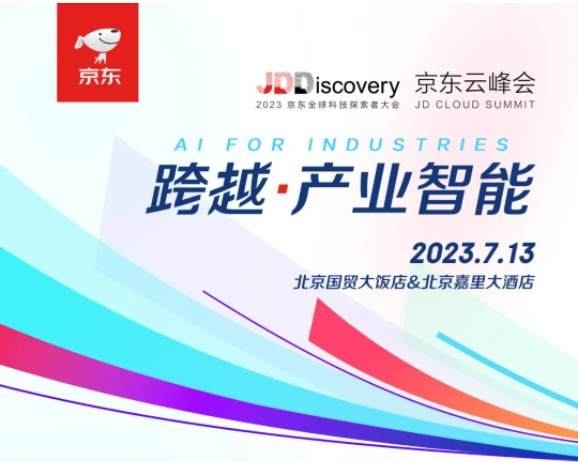 京东

JDDiscovery
2023 京东全球科技探索者大会

京东云峰会
JD CLOUD SUMMIT

AI FOR INDUSTRIES

跨越·产业智能

2023.7.13

北京国贸大饭店&北京嘉里大酒店